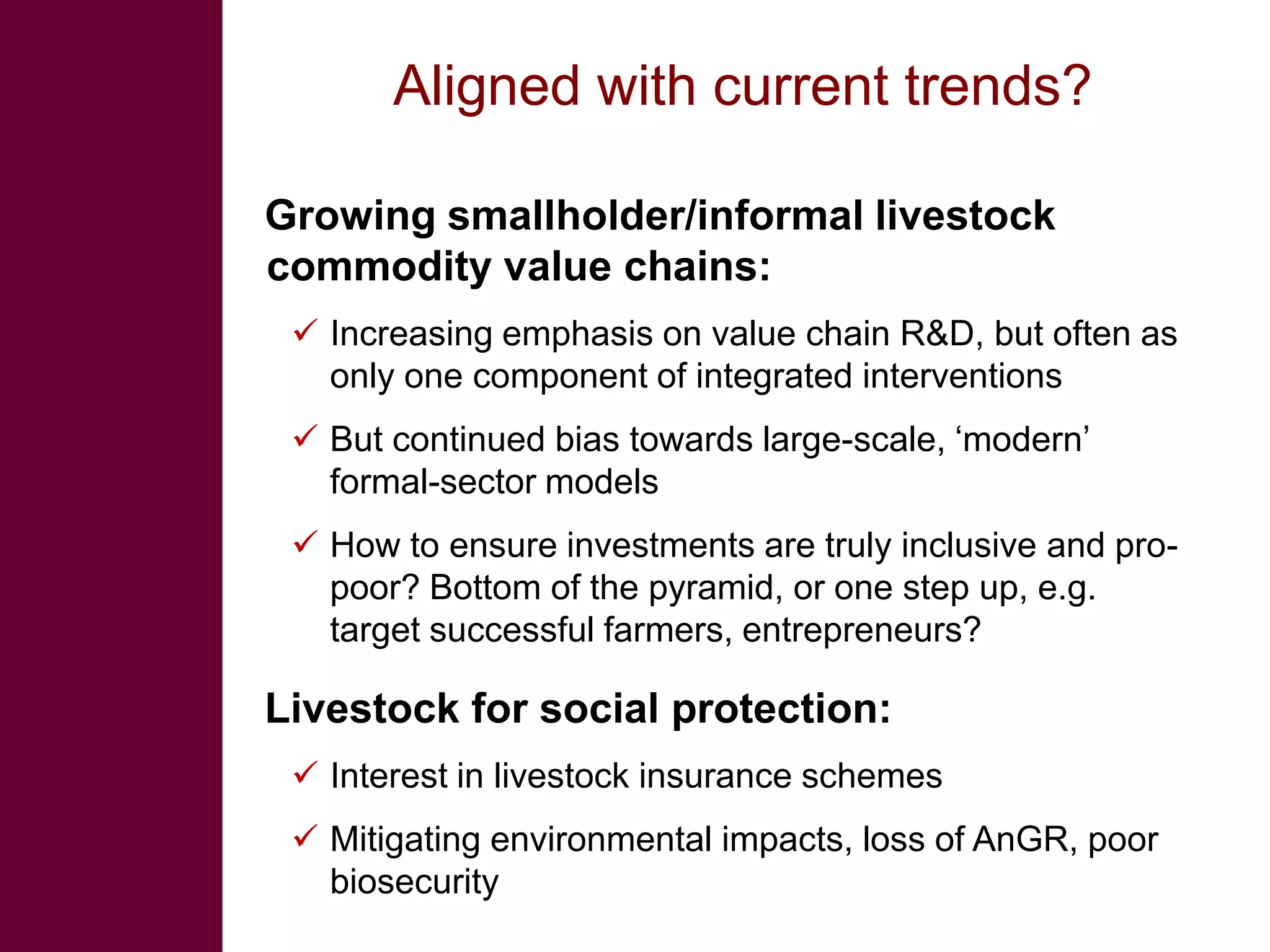 Aligned with current trends?

Growing smallholder/informal livestock commodity value chains:

✓ Increasing emphasis on value chain R&D, but often as only one component of integrated interventions

✓ But continued bias towards large-scale, ‘modern’ formal-sector models

✓ How to ensure investments are truly inclusive and pro-poor? Bottom of the pyramid, or one step up, e.g. target successful farmers, entrepreneurs?

Livestock for social protection:

✓ Interest in livestock insurance schemes

✓ Mitigating environmental impacts, loss of AnGR, poor biosecurity